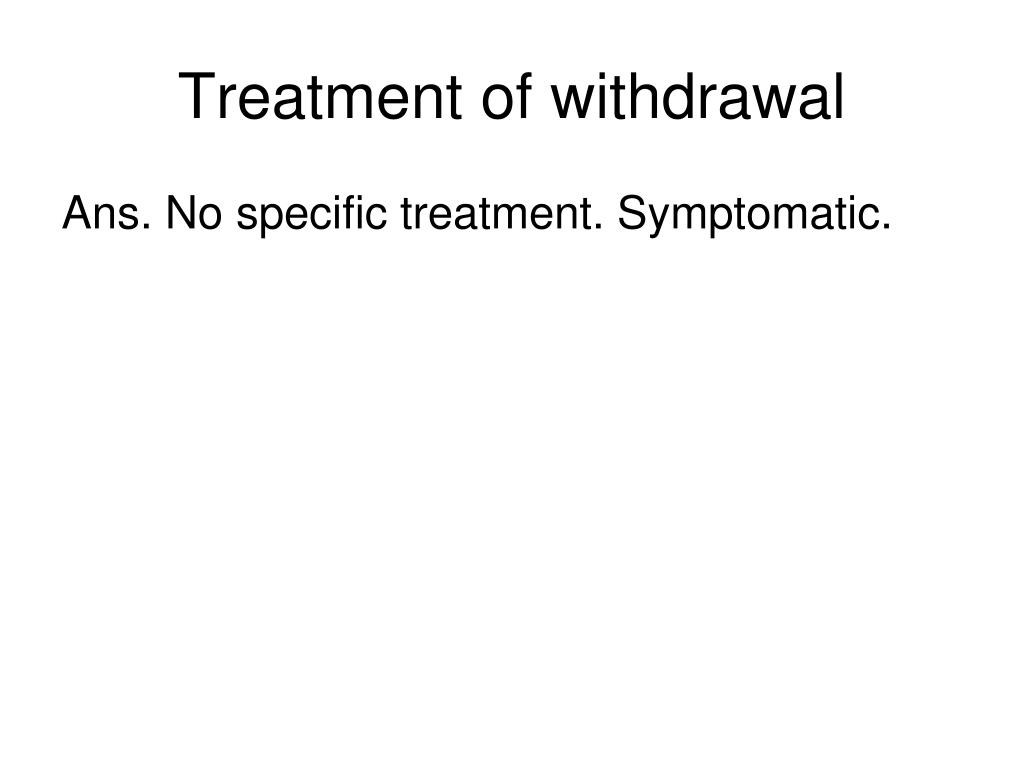 Treatment of withdrawal

Ans. No specific treatment. Symptomatic.